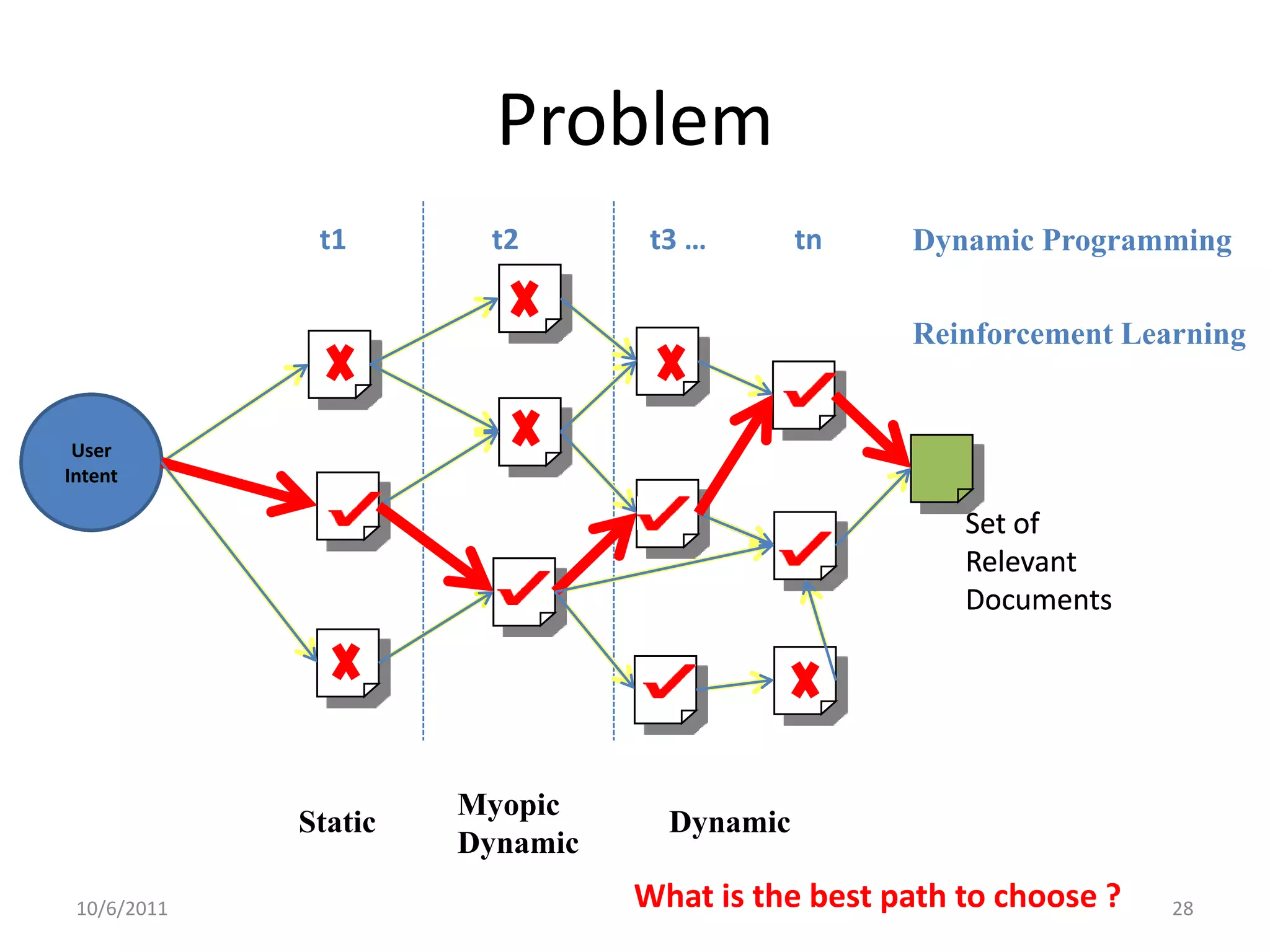 Problem

t1 t2 t3 ... tn

Dynamic Programming

Reinforcement Learning

User Intent

Set of Relevant Documents

Static

Myopic Dynamic

Dynamic

What is the best path to choose ?

10/6/2011

28